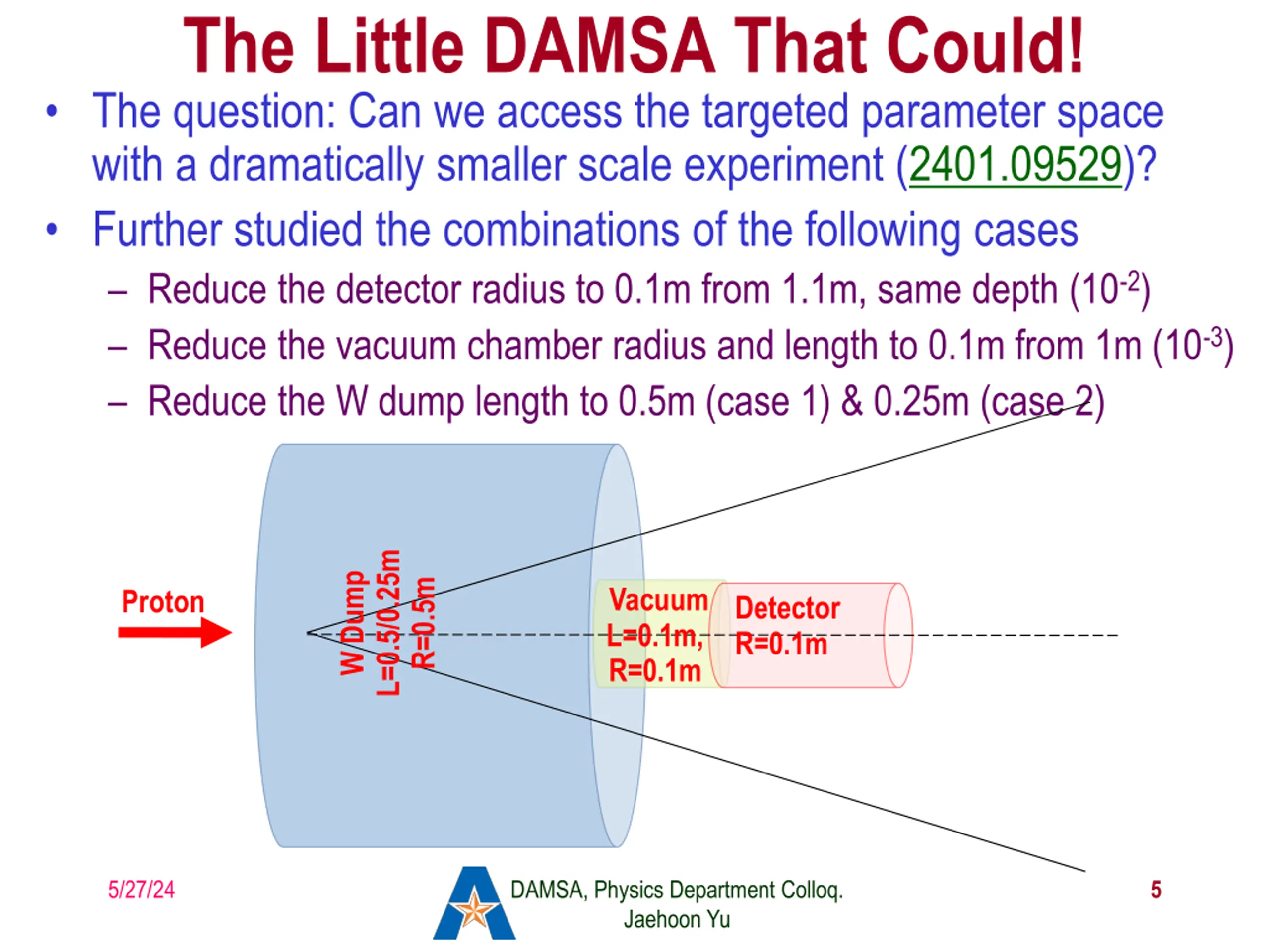 The Little DAMSA That Could!

• The question: Can we access the targeted parameter space with a dramatically smaller scale experiment (2401.09529)?

• Further studied the combinations of the following cases

– Reduce the detector radius to 0.1m from 1.1m, same depth ($10^{-2}$)

– Reduce the vacuum chamber radius and length to 0.1m from 1m ($10^{-3}$)

– Reduce the W dump length to 0.5m (case 1) & 0.25m (case 2)

Proton

W Dump
L=0.5/0.25m
R=0.5m

Vacuum
L=0.1m,
R=0.1m

Detector
R=0.1m

5/27/24

DAMSA, Physics Department Colloq.
Jaehoon Yu

5